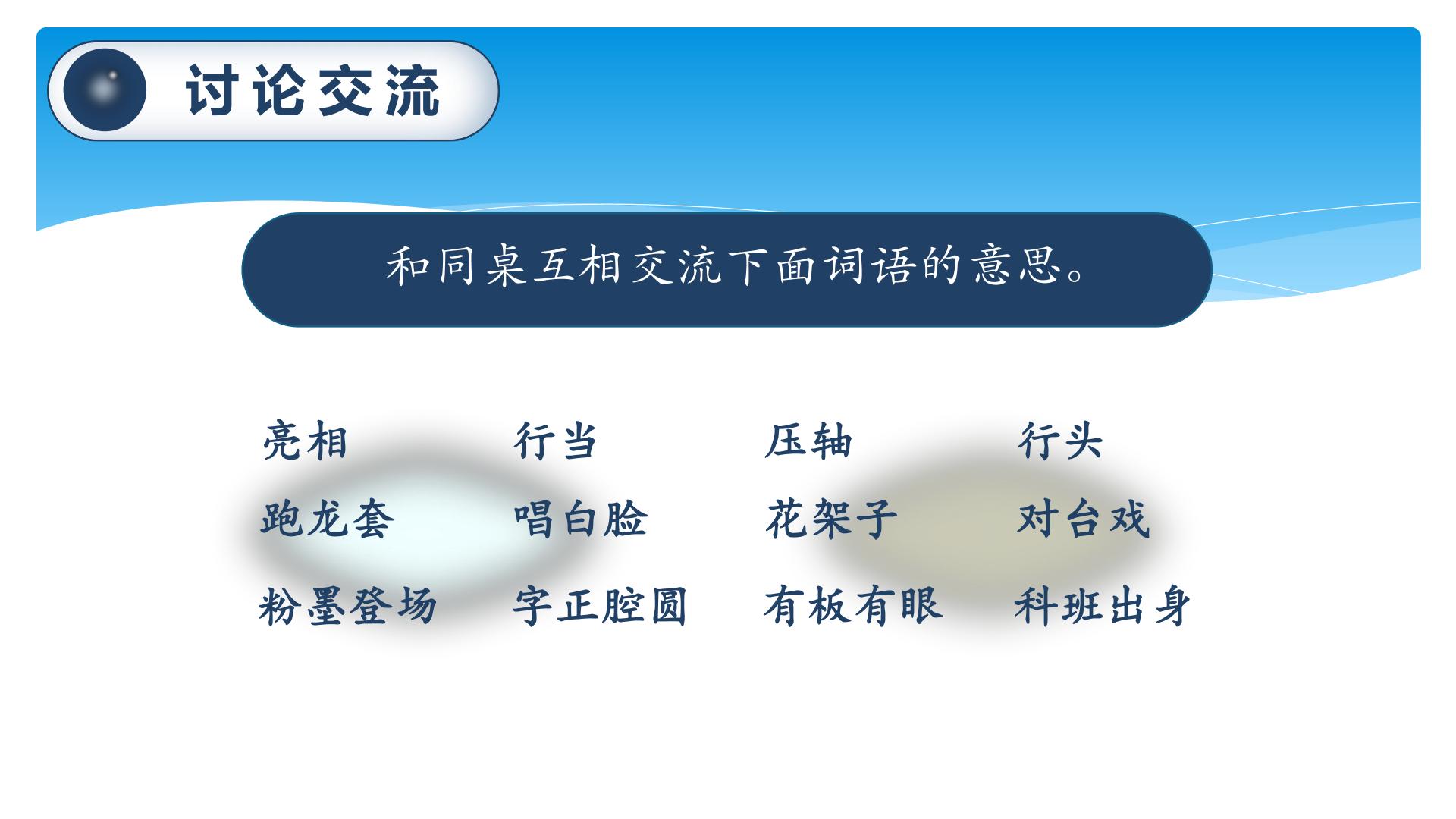 讨论交流

和同桌互相交流下面词语的意思。

亮相　行当　压轴　行头

跑龙套　唱白脸　花架子　对台戏

粉墨登场　字正腔圆　有板有眼　科班出身